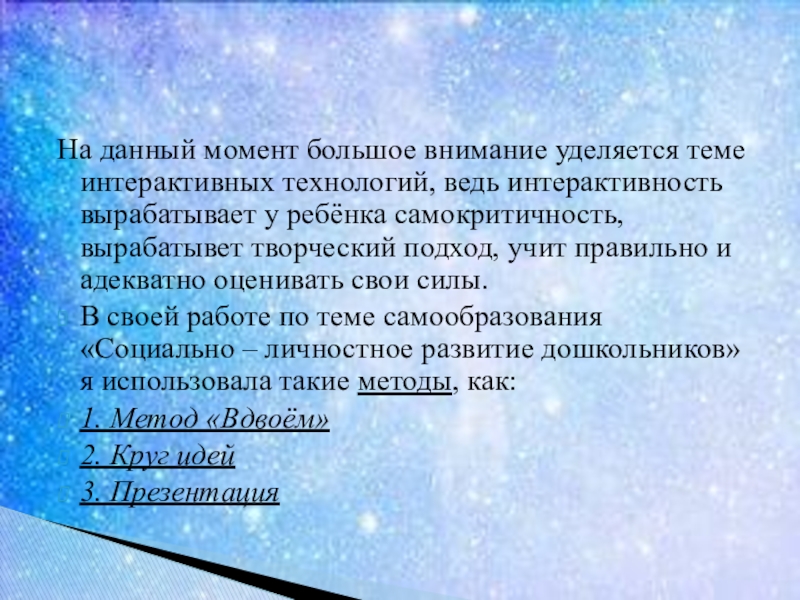 На данный момент большое внимание уделяется теме интерактивных технологий, ведь интерактивность вырабатывает у ребёнка самокритичность, вырабатывет творческий подход, учит правильно и адекватно оценивать свои силы.

В своей работе по теме самообразования «Социально – личностное развитие дошкольников» я использовала такие методы, как:

1. Метод «Вдвоём»

2. Круг идей

3. Презентация